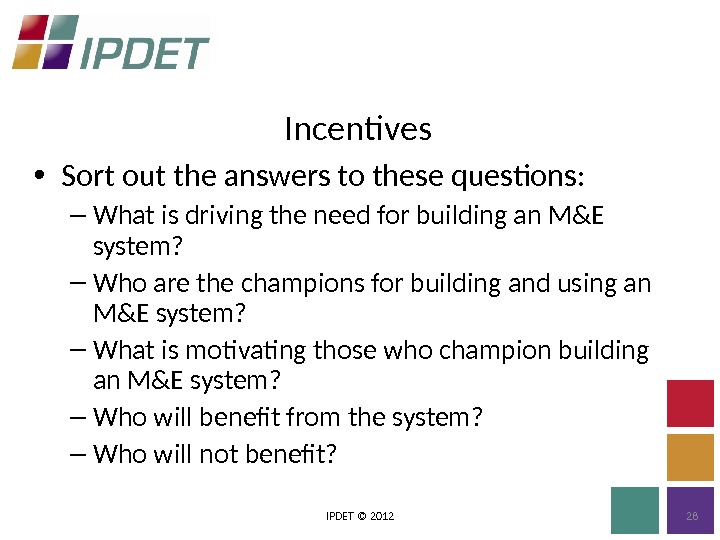 IPDET

Incentives

• Sort out the answers to these questions:
– What is driving the need for building an M&E system?
– Who are the champions for building and using an M&E system?
– What is motivating those who champion building an M&E system?
– Who will benefit from the system?
– Who will not benefit?

IPDET © 2012

28